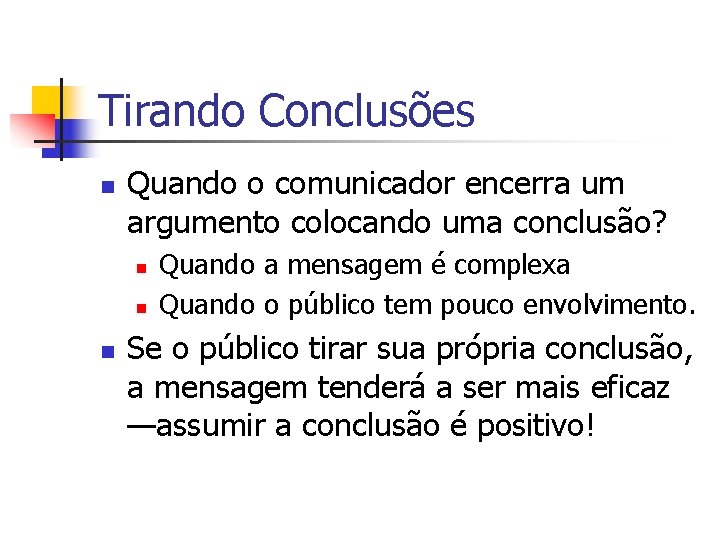 Tirando Conclusões

- Quando o comunicador encerra um argumento colocando uma conclusão?
  - Quando a mensagem é complexa
  - Quando o público tem pouco envolvimento.
- Se o público tirar sua própria conclusão, a mensagem tenderá a ser mais eficaz —assumir a conclusão é positivo!